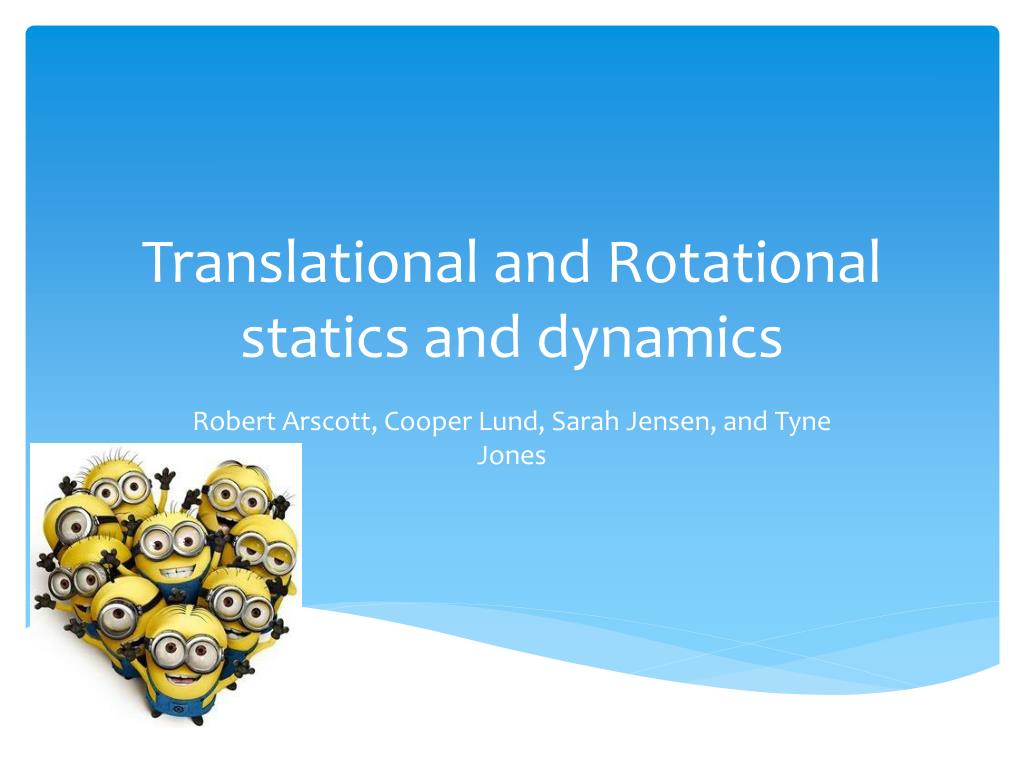 Translational and Rotational statics and dynamics

Robert Arscott, Cooper Lund, Sarah Jensen, and Tyne Jones